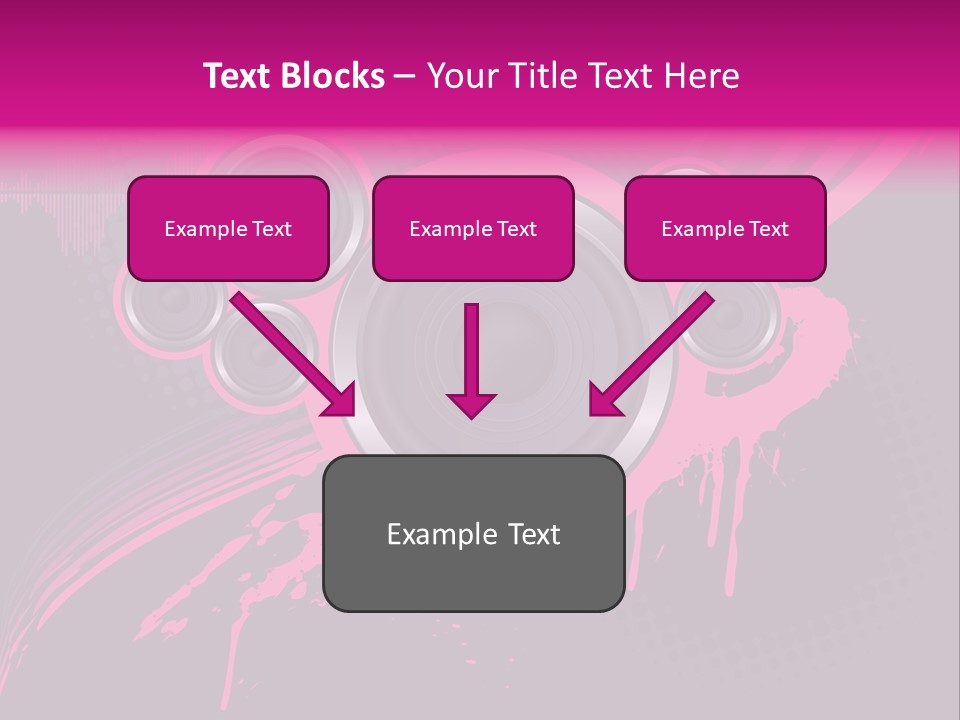 Text Blocks – Your Title Text Here

Example Text

Example Text

Example Text

Example Text